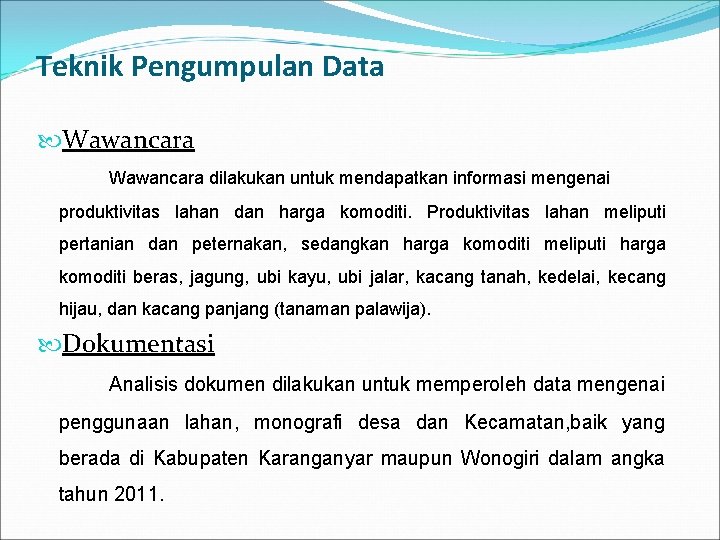 Teknik Pengumpulan Data

Wawancara

Wawancara dilakukan untuk mendapatkan informasi mengenai produktivitas lahan dan harga komoditi. Produktivitas lahan meliputi pertanian dan peternakan, sedangkan harga komoditi meliputi harga komoditi beras, jagung, ubi kayu, ubi jalar, kacang tanah, kedelai, kecang hijau, dan kacang panjang (tanaman palawija).

Dokumentasi

Analisis dokumen dilakukan untuk memperoleh data mengenai penggunaan lahan, monografi desa dan Kecamatan,baik yang berada di Kabupaten Karanganyar maupun Wonogiri dalam angka tahun 2011.